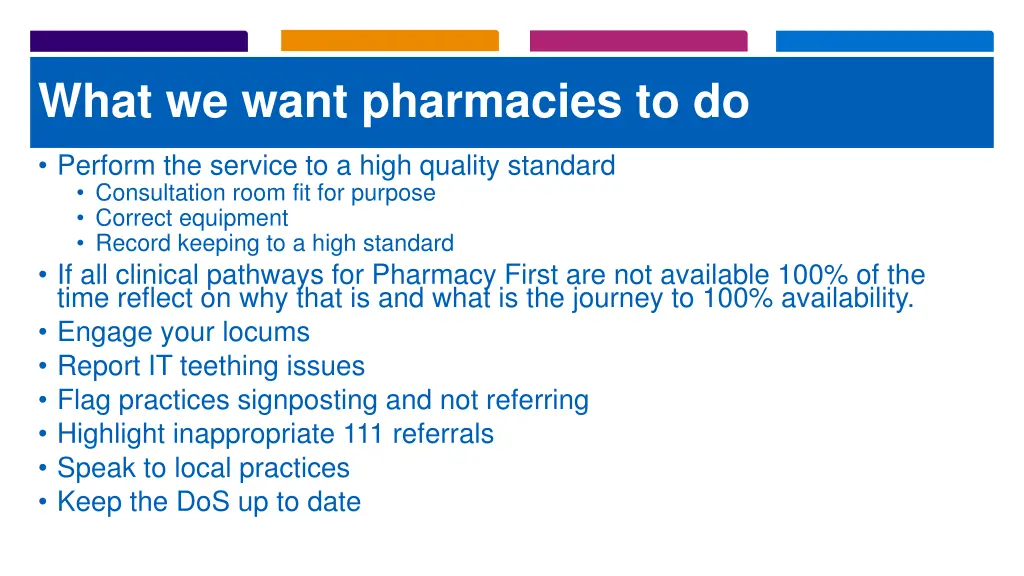 What we want pharmacies to do

• Perform the service to a high quality standard
  • Consultation room fit for purpose
  • Correct equipment
  • Record keeping to a high standard
• If all clinical pathways for Pharmacy First are not available 100% of the time reflect on why that is and what is the journey to 100% availability.
• Engage your locums
• Report IT teething issues
• Flag practices signposting and not referring
• Highlight inappropriate 111 referrals
• Speak to local practices
• Keep the DoS up to date